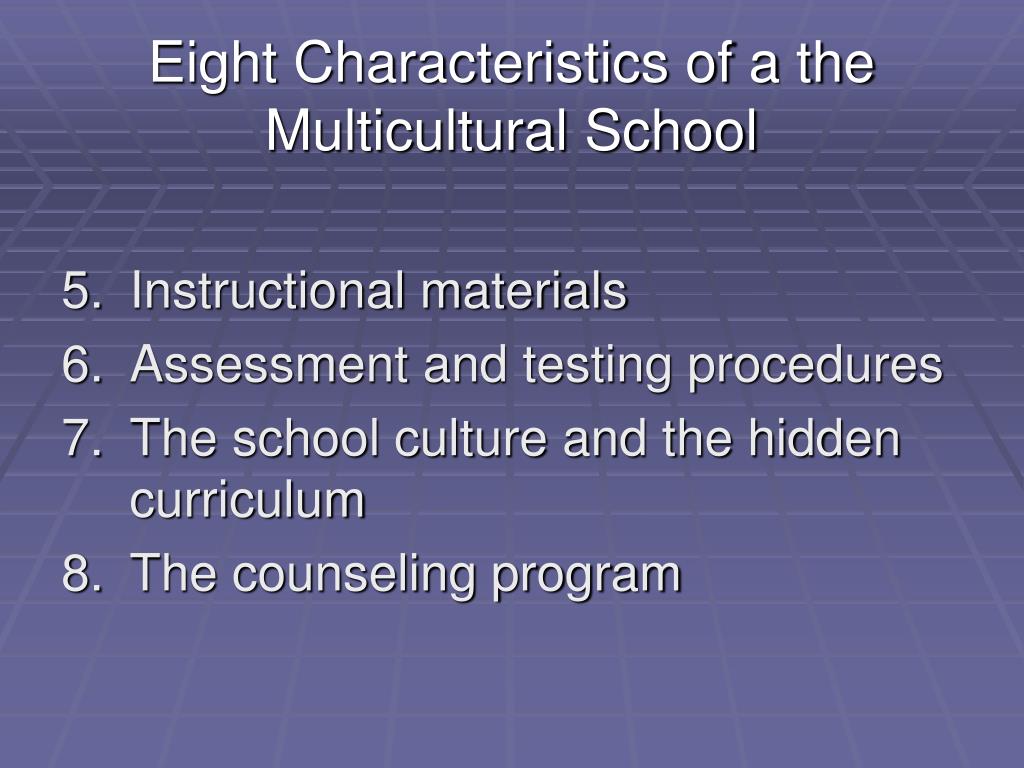 Eight Characteristics of a the Multicultural School

5. Instructional materials
6. Assessment and testing procedures
7. The school culture and the hidden curriculum
8. The counseling program